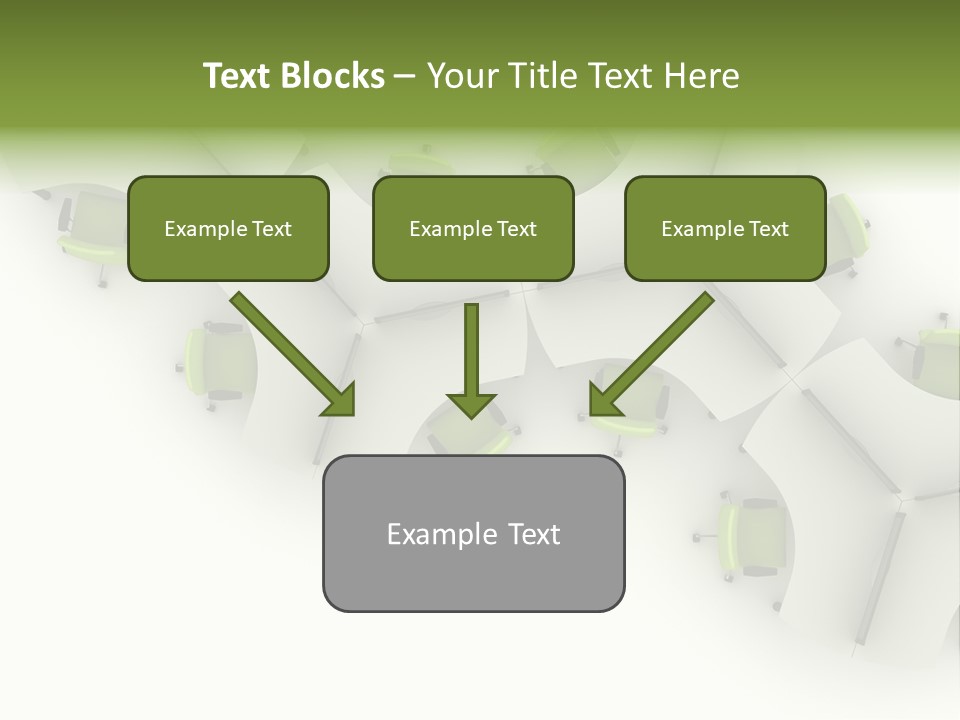 Text Blocks – Your Title Text Here

Example Text

Example Text

Example Text

Example Text